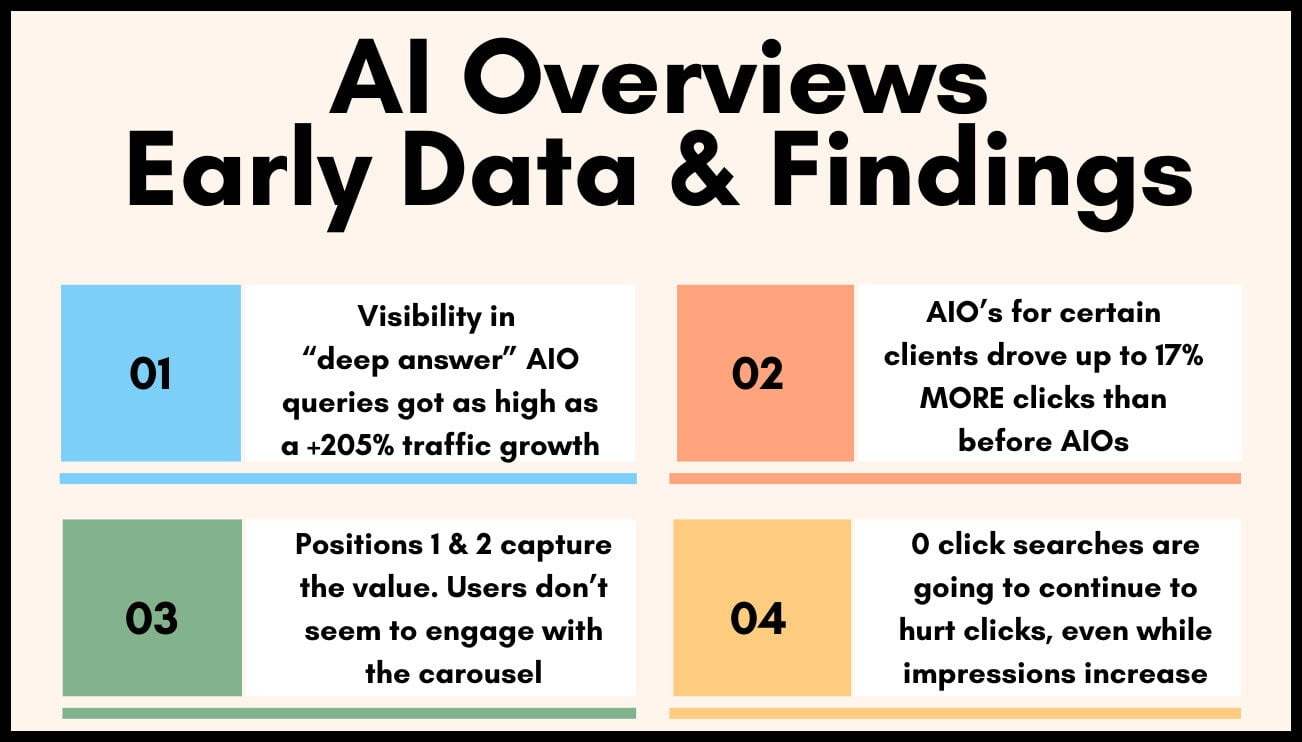 AI Overviews Early Data & Findings

01

Visibility in "deep answer" AIO queries got as high as a +205% traffic growth

02

AIO's for certain clients drove up to 17% MORE clicks than before AIOs

03

Positions 1 & 2 capture the value. Users don't seem to engage with the carousel

04

0 click searches are going to continue to hurt clicks, even while impressions increase